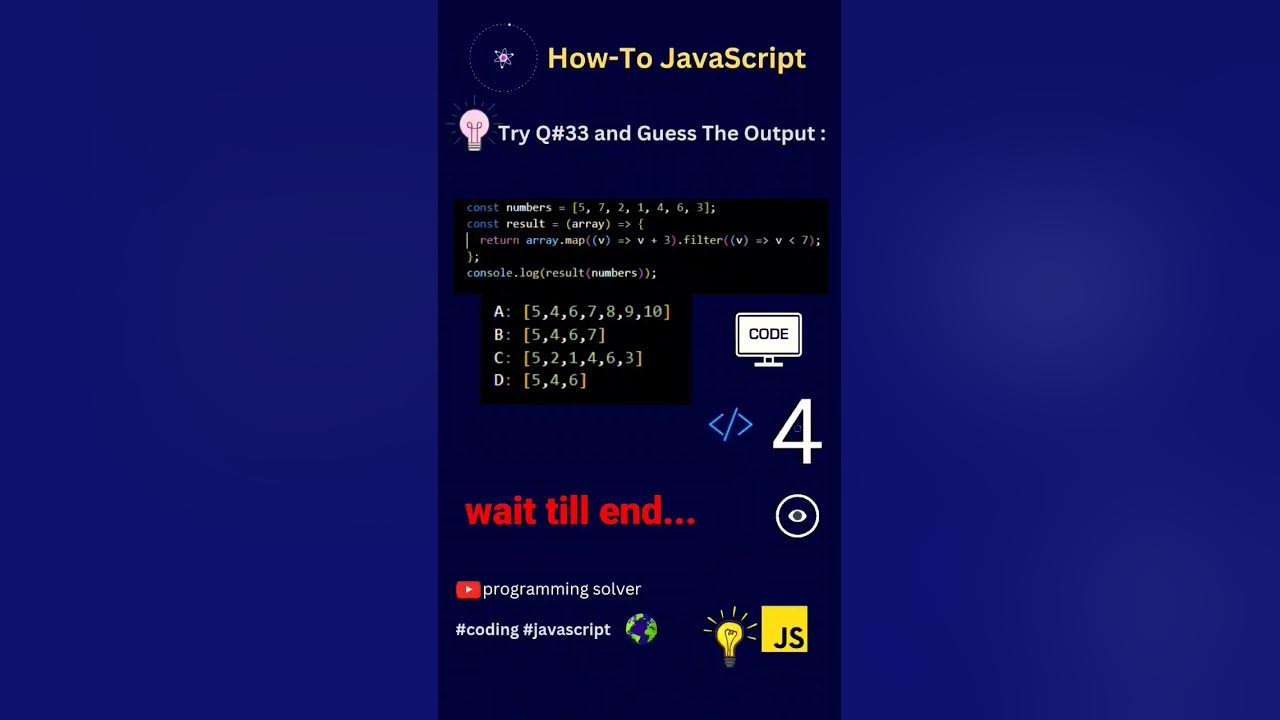 How-To JavaScript

Try Q#33 and Guess The Output :

const numbers = [5, 7, 2, 1, 4, 6, 3];
const result = (array) => {
return array.map((v) => v + 3).filter((v) => v < 7);
};
console.log(result(numbers));

A: [5,4,6,7,8,9,10]
B: [5,4,6,7]
C: [5,2,1,4,6,3]
D: [5,4,6]

CODE

</>

4

wait till end...

programming solver

#coding #javascript

JS